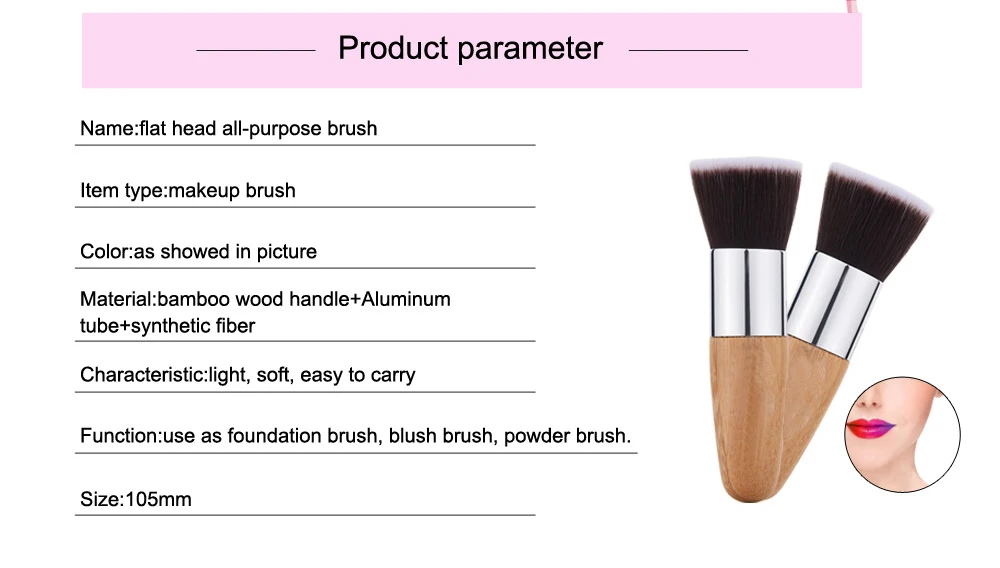 Product parameter

Name:flat head all-purpose brush

Item type:makeup brush

Color:as showed in picture

Material:bamboo wood handle+Aluminum tube+synthetic fiber

Characteristic:light, soft, easy to carry

Function:use as foundation brush, blush brush, powder brush.

Size:105mm